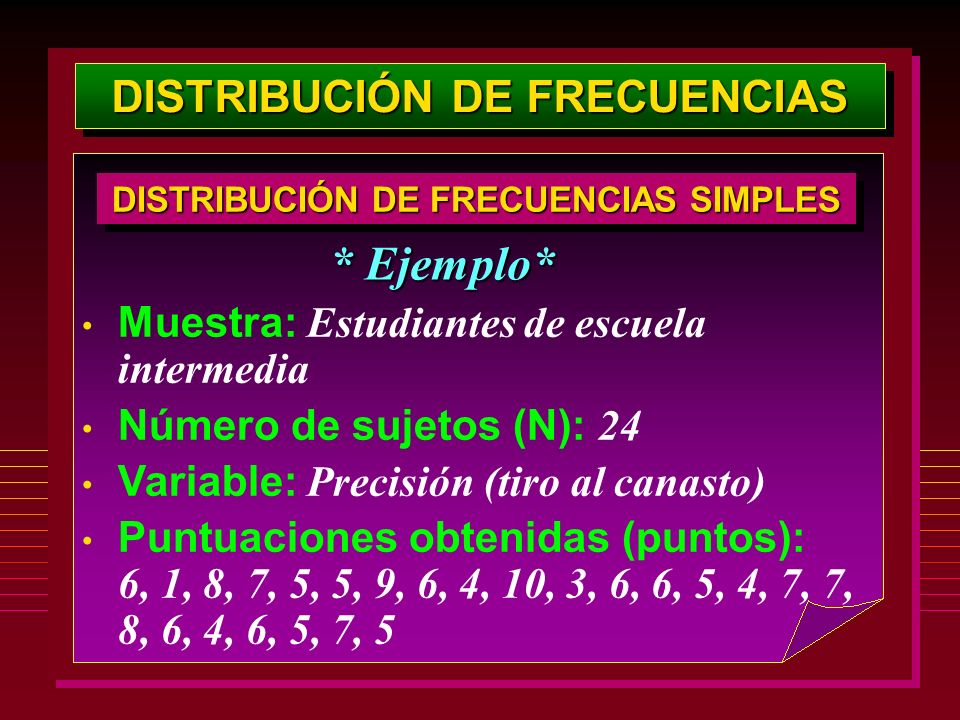 DISTRIBUCIÓN DE FRECUENCIAS

DISTRIBUCIÓN DE FRECUENCIAS SIMPLES

* Ejemplo*

• Muestra: Estudiantes de escuela intermedia
• Número de sujetos (N): 24
• Variable: Precisión (tiro al canasto)
• Puntuaciones obtenidas (puntos): 6, 1, 8, 7, 5, 5, 9, 6, 4, 10, 3, 6, 6, 5, 4, 7, 7, 8, 6, 4, 6, 5, 7, 5